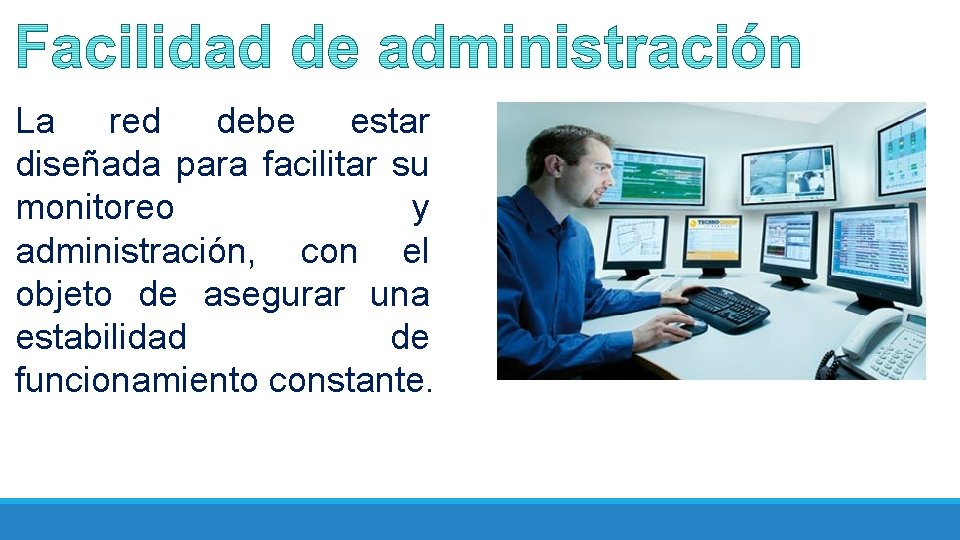 Facilidad de administración

La red debe estar diseñada para facilitar su monitoreo y administración, con el objeto de asegurar una estabilidad de funcionamiento constante.